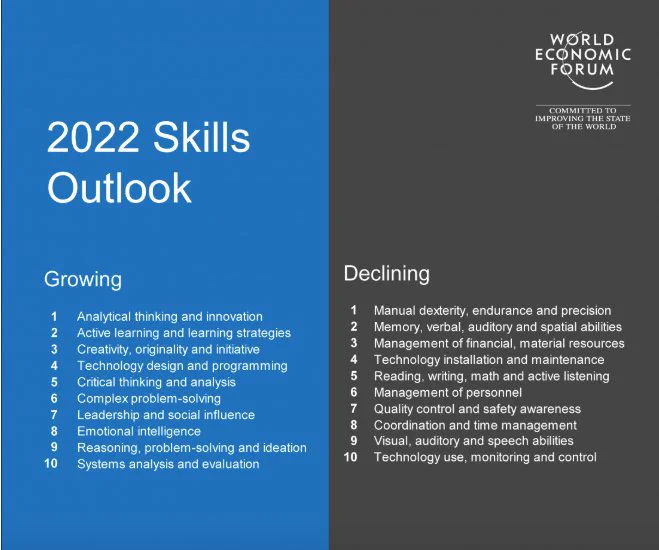 2022 Skills Outlook

Growing

1 Analytical thinking and innovation
2 Active learning and learning strategies
3 Creativity, originality and initiative
4 Technology design and programming
5 Critical thinking and analysis
6 Complex problem-solving
7 Leadership and social influence
8 Emotional intelligence
9 Reasoning, problem-solving and ideation
10 Systems analysis and evaluation

WORLD ECONOMIC FORUM

COMMITTED TO IMPROVING THE STATE OF THE WORLD

Declining

1 Manual dexterity, endurance and precision
2 Memory, verbal, auditory and spatial abilities
3 Management of financial, material resources
4 Technology installation and maintenance
5 Reading, writing, math and active listening
6 Management of personnel
7 Quality control and safety awareness
8 Coordination and time management
9 Visual, auditory and speech abilities
10 Technology use, monitoring and control